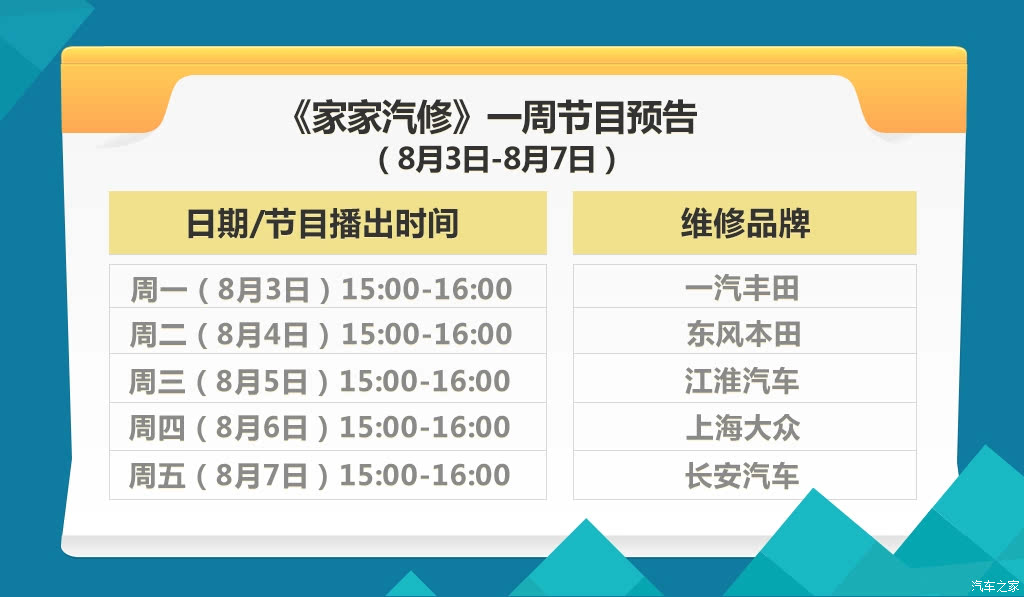 《家家汽修》一周节目预告
（8月3日-8月7日）

| 日期/节目播出时间 | 维修品牌 |
|---|---|
| 周一（8月3日）15:00-16:00 | 一汽丰田 |
| 周二（8月4日）15:00-16:00 | 东风本田 |
| 周三（8月5日）15:00-16:00 | 江淮汽车 |
| 周四（8月6日）15:00-16:00 | 上海大众 |
| 周五（8月7日）15:00-16:00 | 长安汽车 |

汽车之家